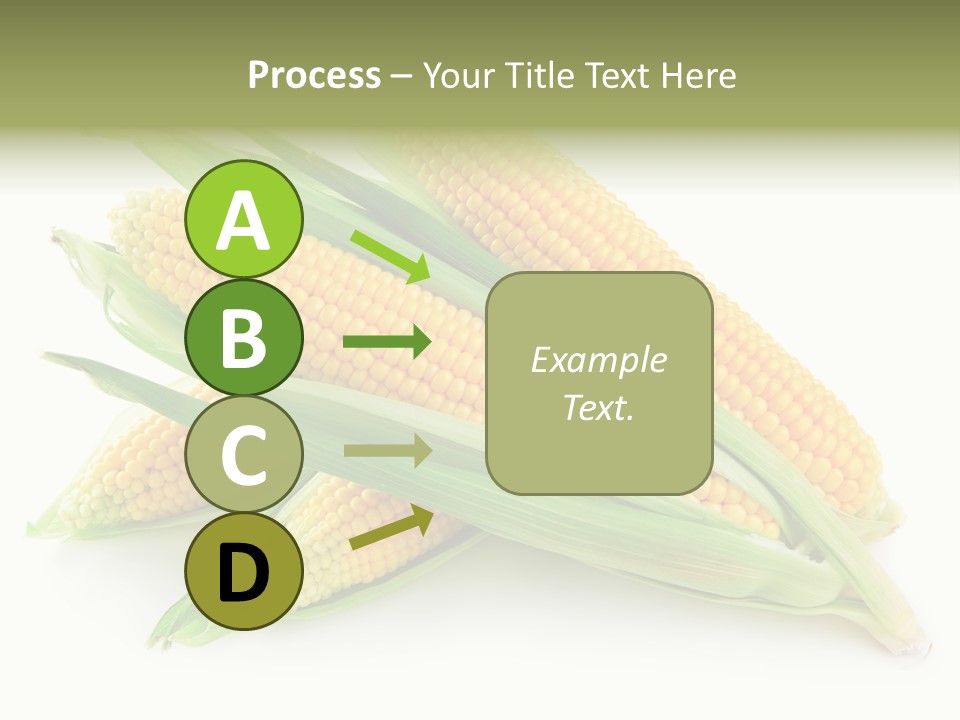 Process – Your Title Text Here

A

B

C

D

Example Text.